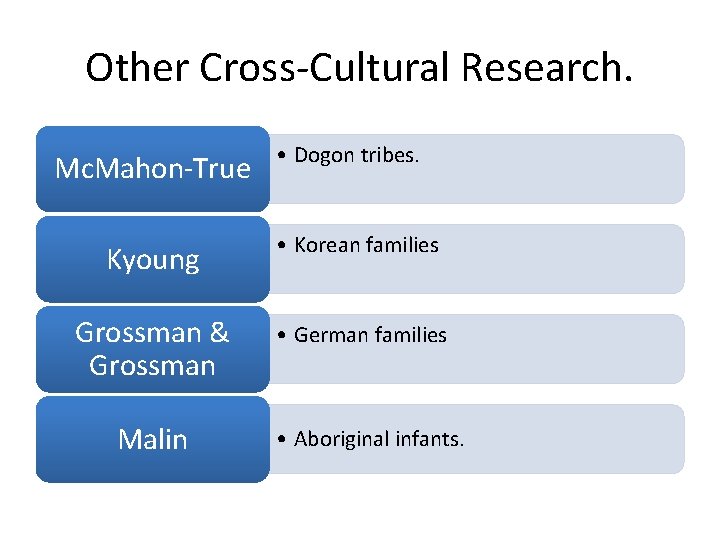 Other Cross-Cultural Research.

McMahon-True

• Dogon tribes.

Kyoung

• Korean families

Grossman & Grossman

• German families

Malin

• Aboriginal infants.